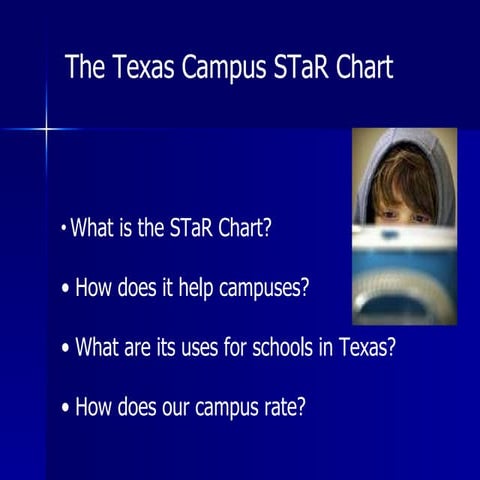 The Texas Campus STaR Chart

• What is the STaR Chart?

• How does it help campuses?

• What are its uses for schools in Texas?

• How does our campus rate?